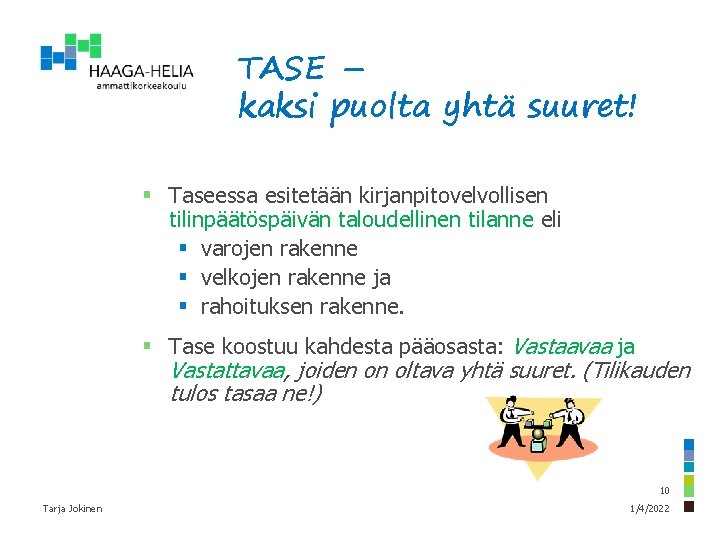 HAAGA-HELIA
ammattikorkeakoulu

TASE –
kaksi puolta yhtä suuret!

▪ Taseessa esitetään kirjanpitovelvollisen tilinpäätöspäivän taloudellinen tilanne eli
  ▪ varojen rakenne
  ▪ velkojen rakenne ja
  ▪ rahoituksen rakenne.

▪ Tase koostuu kahdesta pääosasta: Vastaavaa ja Vastattavaa, joiden on oltava yhtä suuret. (Tilikauden tulos tasaa ne!)

Tarja Jokinen

10

1/4/2022